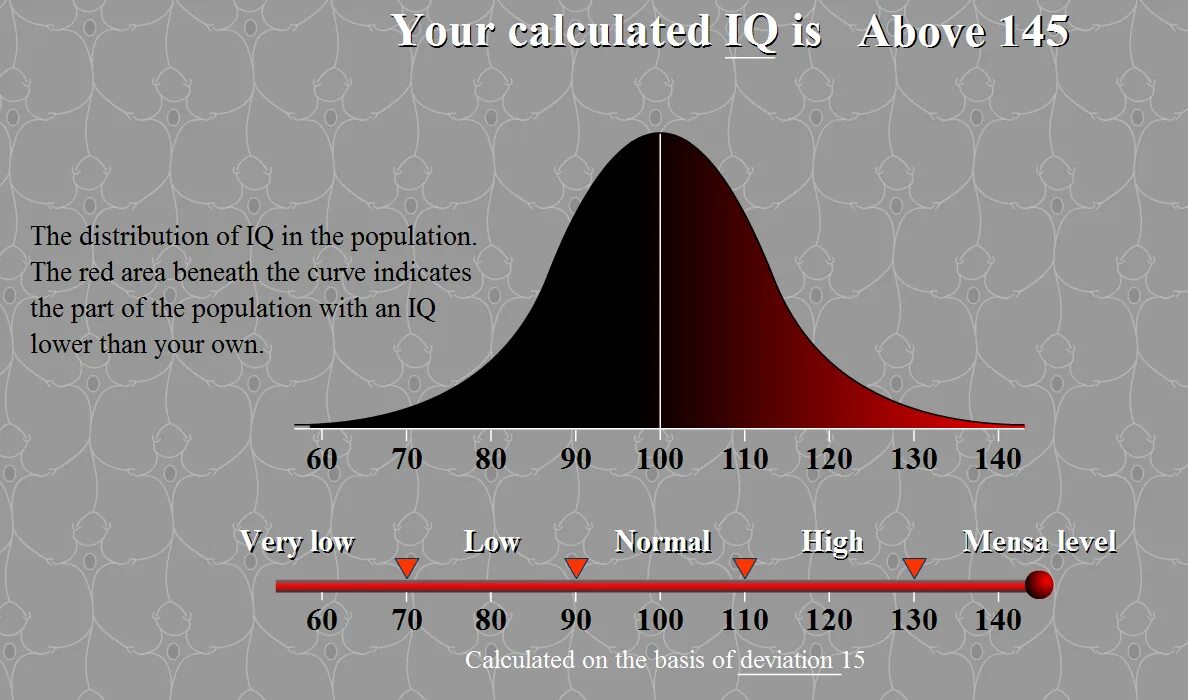 Your calculated IQ is Above 145

The distribution of IQ in the population. The red area beneath the curve indicates the part of the population with an IQ lower than your own.

60 70 80 90 100 110 120 130 140

Very low Low Normal High Mensa level

60 70 80 90 100 110 120 130 140

Calculated on the basis of deviation 15